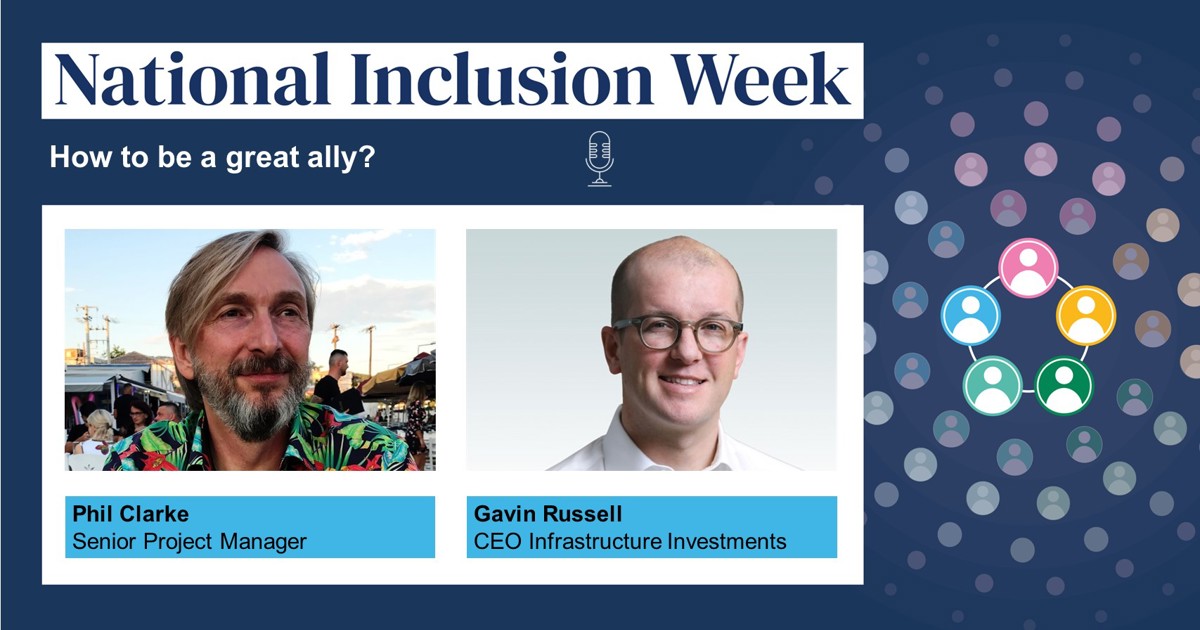 National Inclusion Week

How to be a great ally?

Phil Clarke
Senior Project Manager

Gavin Russell
CEO Infrastructure Investments